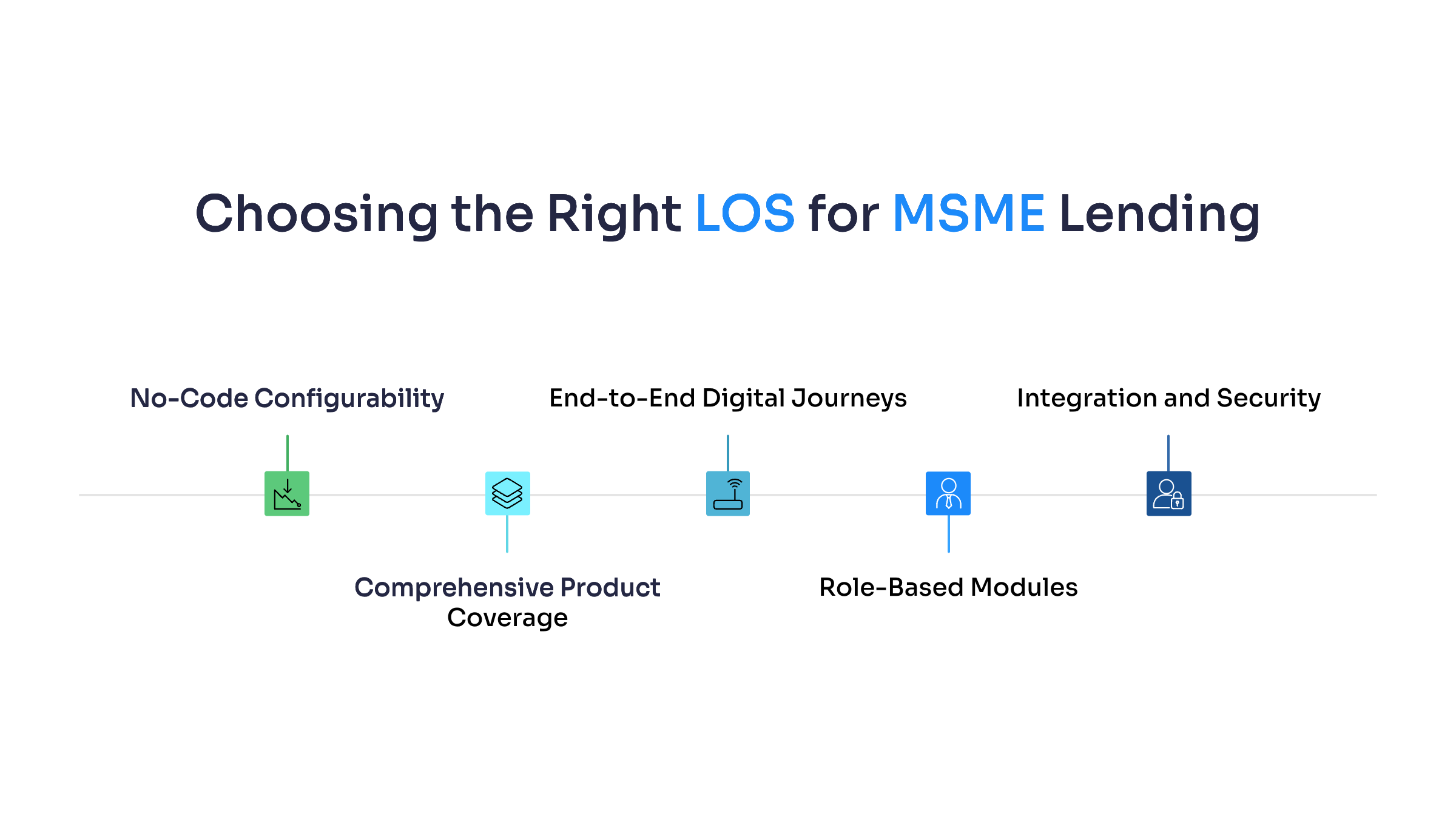 Choosing the Right LOS for MSME Lending

No-Code Configurability

Comprehensive Product Coverage

End-to-End Digital Journeys

Role-Based Modules

Integration and Security